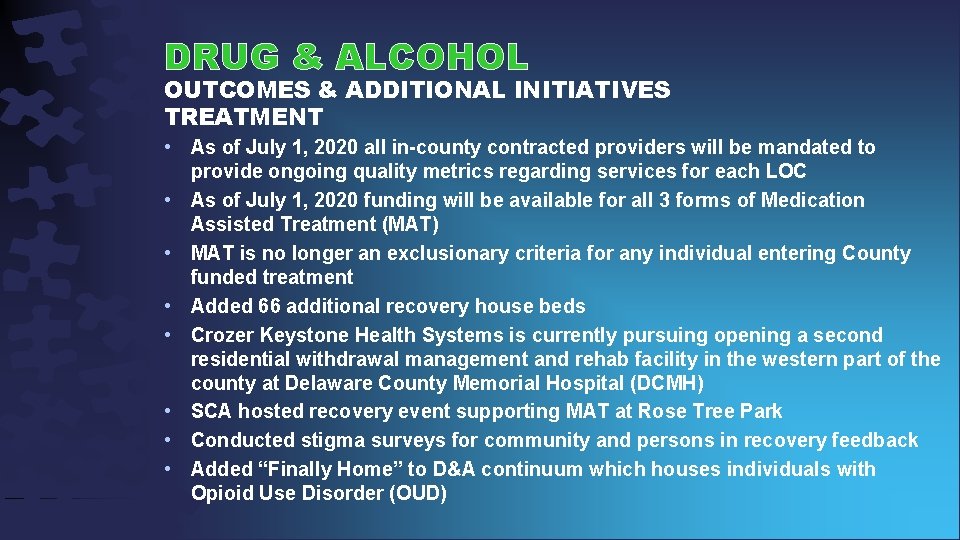 DRUG & ALCOHOL

OUTCOMES & ADDITIONAL INITIATIVES
TREATMENT

• As of July 1, 2020 all in-county contracted providers will be mandated to provide ongoing quality metrics regarding services for each LOC
• As of July 1, 2020 funding will be available for all 3 forms of Medication Assisted Treatment (MAT)
• MAT is no longer an exclusionary criteria for any individual entering County funded treatment
• Added 66 additional recovery house beds
• Crozer Keystone Health Systems is currently pursuing opening a second residential withdrawal management and rehab facility in the western part of the county at Delaware County Memorial Hospital (DCMH)
• SCA hosted recovery event supporting MAT at Rose Tree Park
• Conducted stigma surveys for community and persons in recovery feedback
• Added “Finally Home” to D&A continuum which houses individuals with Opioid Use Disorder (OUD)